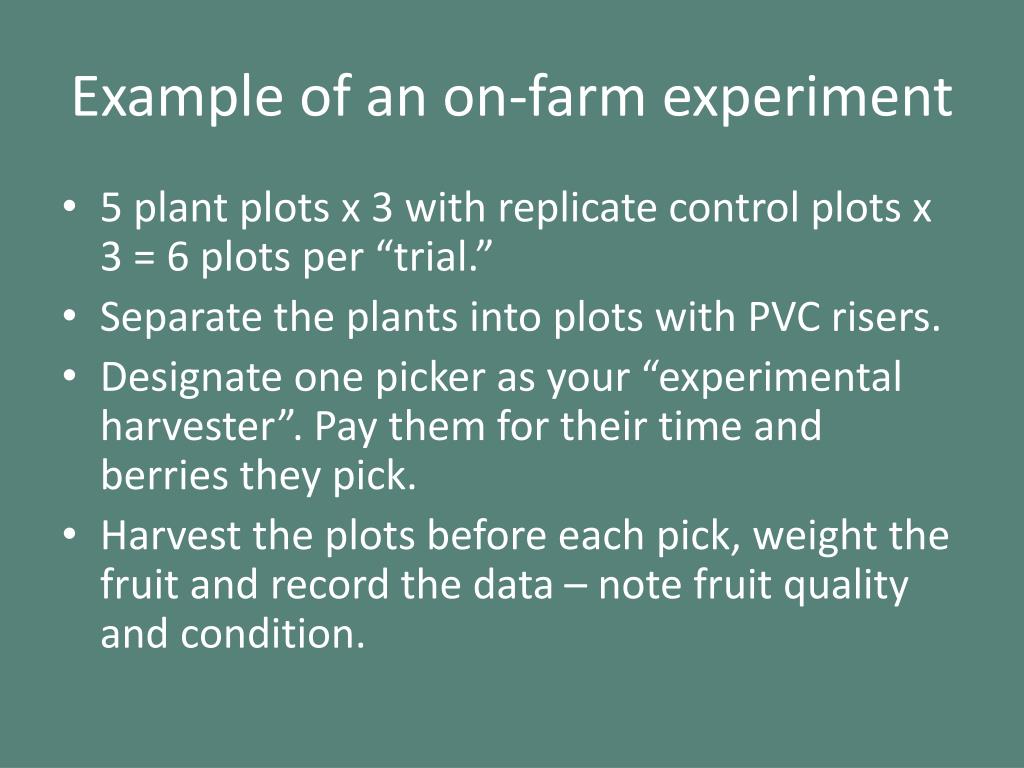 Example of an on-farm experiment

• 5 plant plots x 3 with replicate control plots x 3 = 6 plots per “trial.”
• Separate the plants into plots with PVC risers.
• Designate one picker as your “experimental harvester”. Pay them for their time and berries they pick.
• Harvest the plots before each pick, weight the fruit and record the data – note fruit quality and condition.